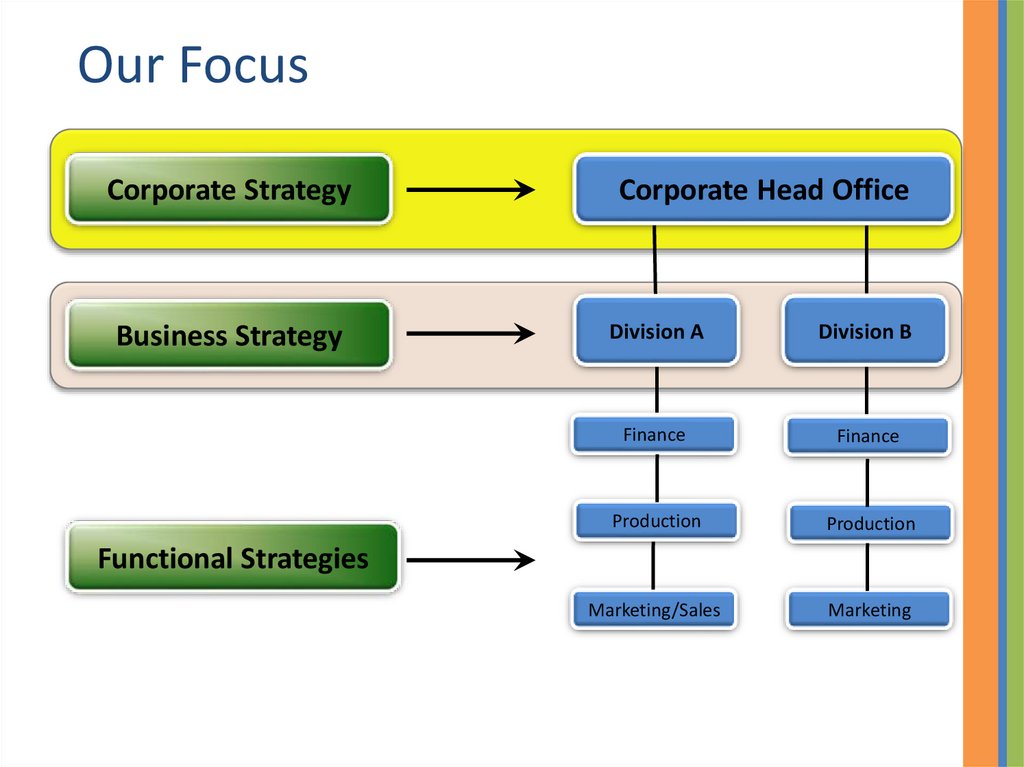 Our Focus

Corporate Strategy

Corporate Head Office

Business Strategy

Division A

Division B

Finance

Finance

Production

Production

Functional Strategies

Marketing/Sales

Marketing